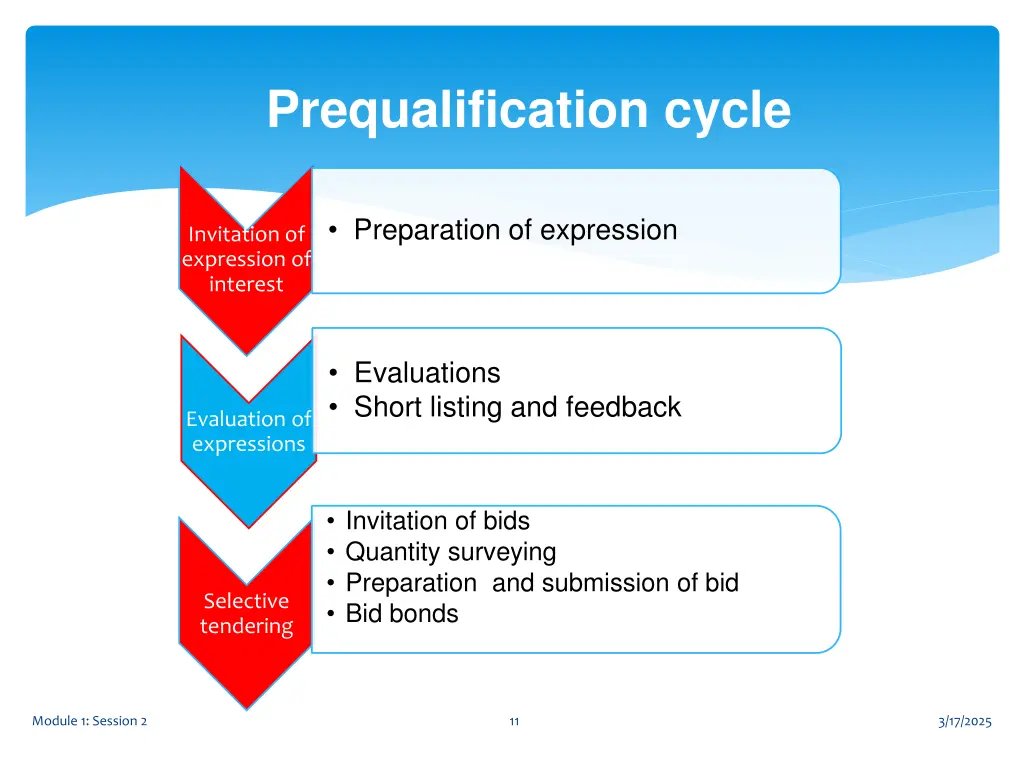 Prequalification cycle

Invitation of expression of interest

• Preparation of expression

Evaluation of expressions

• Evaluations
• Short listing and feedback

Selective tendering

• Invitation of bids
• Quantity surveying
• Preparation  and submission of bid
• Bid bonds

Module 1: Session 2

11

3/17/2025